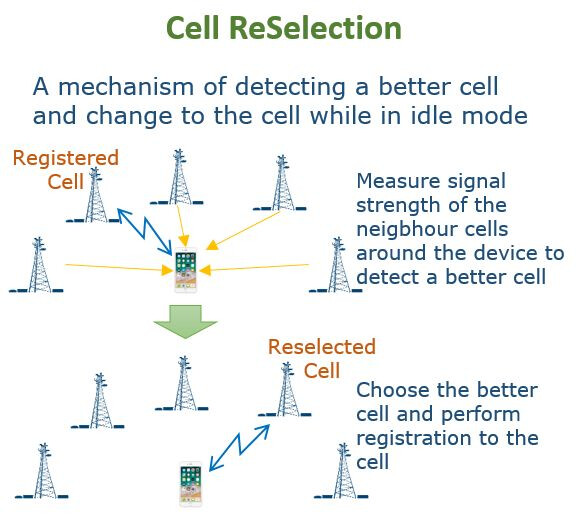 Cell ReSelection

A mechanism of detecting a better cell and change to the cell while in idle mode

Registered Cell

Measure signal strength of the neigbhour cells around the device to detect a better cell

Reselected Cell

Choose the better cell and perform registration to the cell